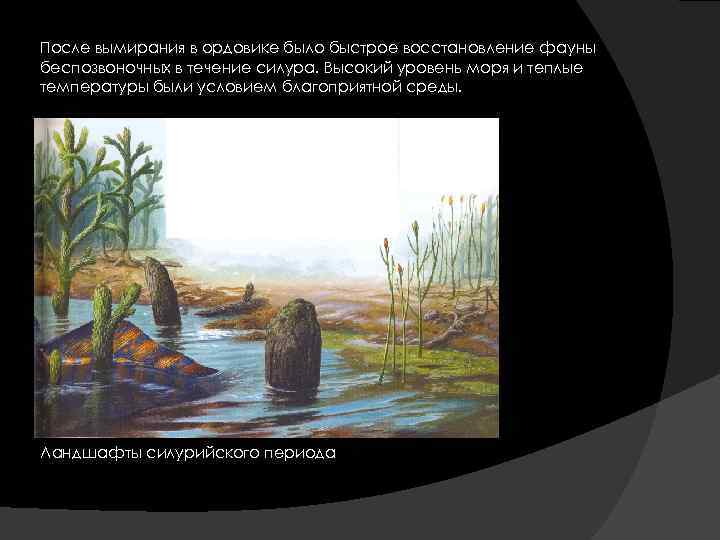 После вымирания в ордовике было быстрое восстановление фауны беспозвоночных в течение силура. Высокий уровень моря и теплые температуры были условием благоприятной среды.

Ландшафты силурийского периода